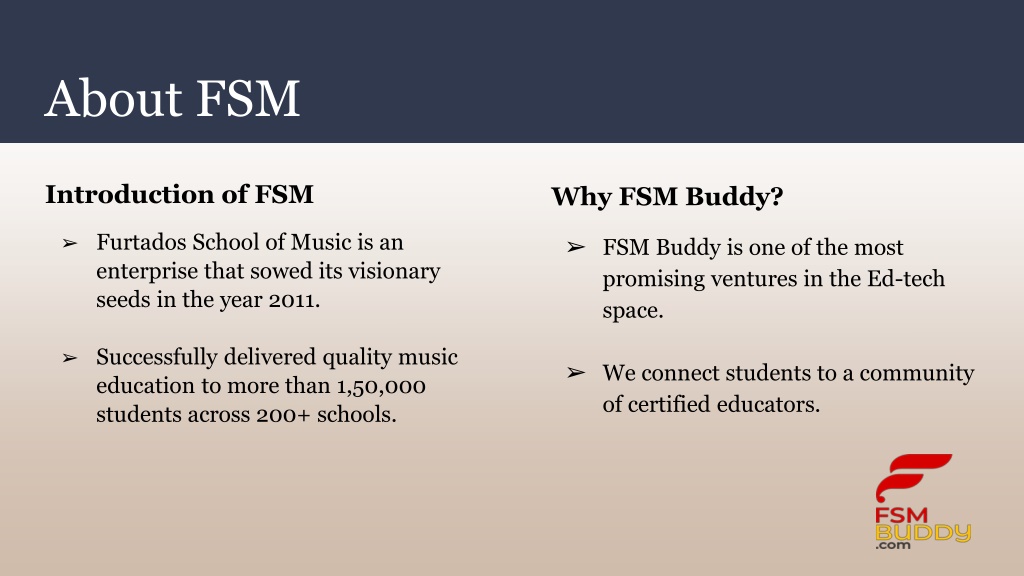 About FSM

Introduction of FSM

➢ Furtados School of Music is an enterprise that sowed its visionary seeds in the year 2011.

➢ Successfully delivered quality music education to more than 1,50,000 students across 200+ schools.

Why FSM Buddy?

➢ FSM Buddy is one of the most promising ventures in the Ed-tech space.

➢ We connect students to a community of certified educators.

FSM BUDDY .com